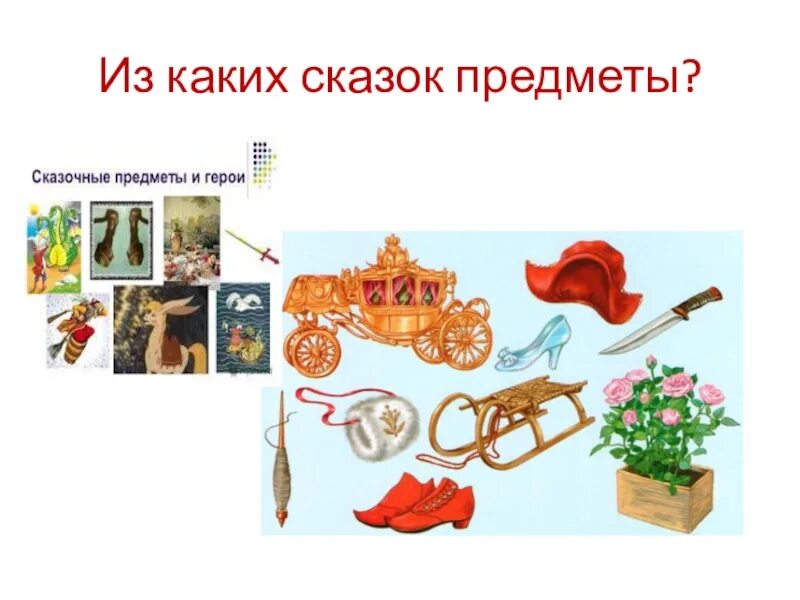 Из каких сказок предметы?

Сказочные предметы и герои